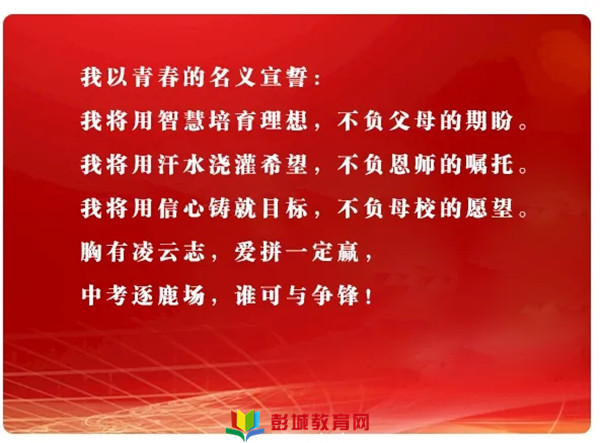 我以青春的名义宣誓：

我将用智慧培育理想，不负父母的期盼。

我将用汗水浇灌希望，不负恩师的嘱托。

我将用信心铸就目标，不负母校的愿望。

胸有凌云志，爱拼一定赢，

中考逐鹿场，谁可与争锋！

彭城教育网